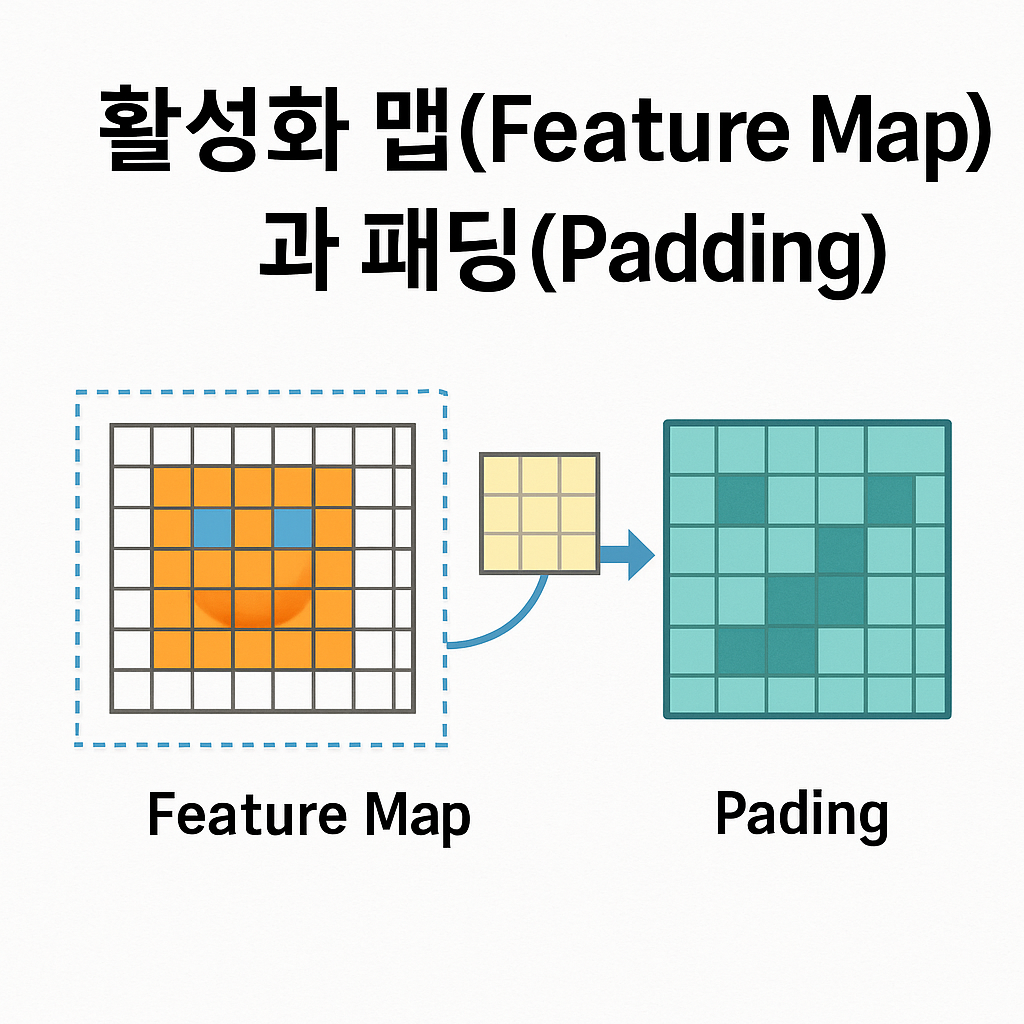 활성화 맵(Feature Map) 과 패딩(Padding)

Feature Map

Pading